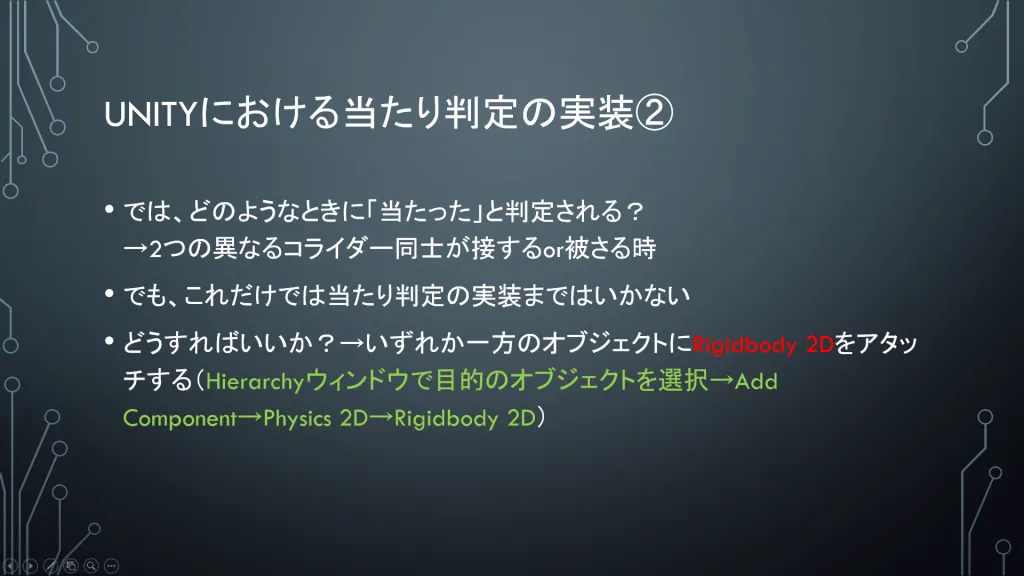 UNITYにおける当たり判定の実装②

• では、どのようなときに「当たった」と判定される？
→2つの異なるコライダー同士が接するor被さる時

• でも、これだけでは当たり判定の実装まではいかない

• どうすればいいか？→いずれか一方のオブジェクトにRigidbody 2Dをアタッチする（Hierarchyウィンドウで目的のオブジェクトを選択→Add Component→Physics 2D→Rigidbody 2D）